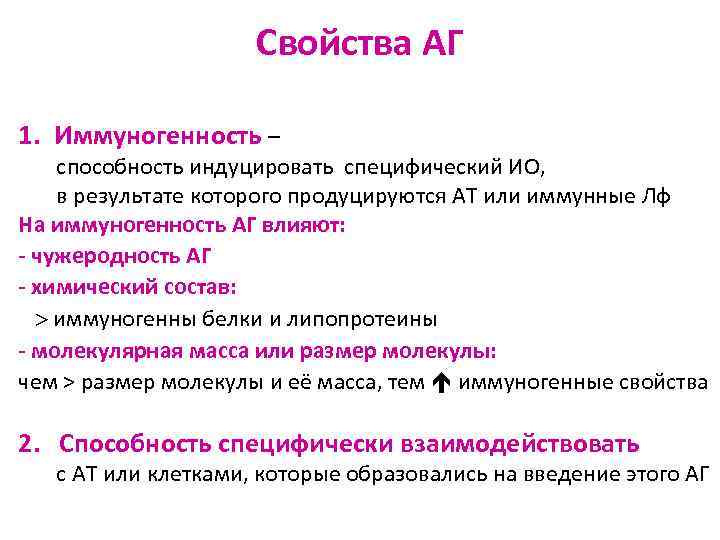 Свойства АГ

1. Иммуногенность –
способность индуцировать специфический ИО, в результате которого продуцируются АТ или иммунные Лф

На иммуногенность АГ влияют:
- чужеродность АГ
- химический состав:
> иммуногенны белки и липопротеины
- молекулярная масса или размер молекулы:
чем > размер молекулы и её масса, тем ↑ иммуногенные свойства

2. Способность специфически взаимодействовать
с АТ или клетками, которые образовались на введение этого АГ